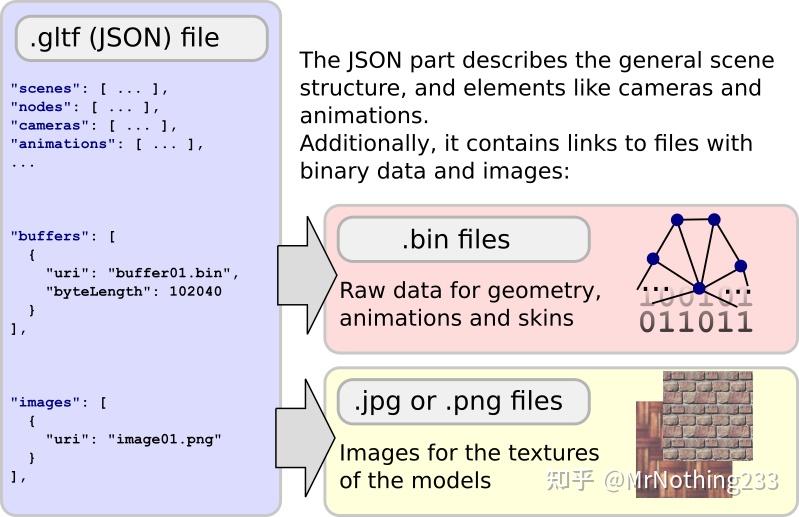 .gltf (JSON) file

"scenes": [ ... ],
"nodes": [ ... ],
"cameras": [ ... ],
"animations": [ ... ],
...

"buffers": [
{
"uri": "buffer01.bin",
"byteLength": 102040
}
],

"images": [
{
"uri": "image01.png"
}
],

The JSON part describes the general scene structure, and elements like cameras and animations.
Additionally, it contains links to files with binary data and images:

.bin files

Raw data for geometry, animations and skins

100101
011011

.jpg or .png files

Images for the textures of the models

知乎 @MrNothing233